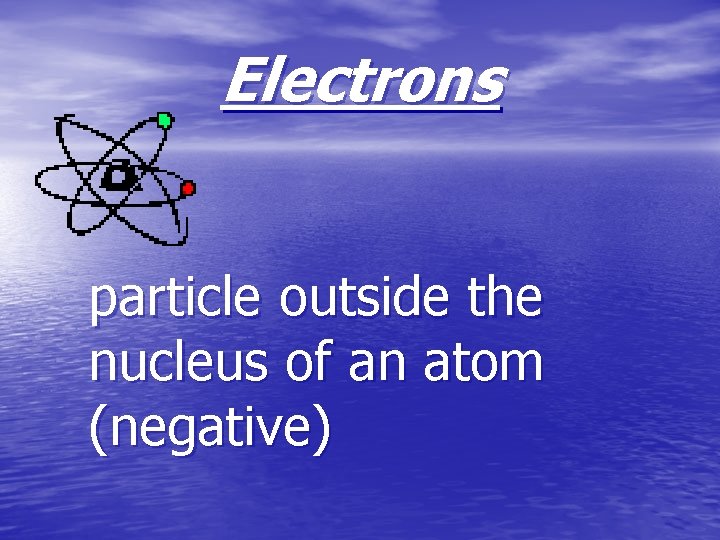 Electrons

particle outside the nucleus of an atom (negative)